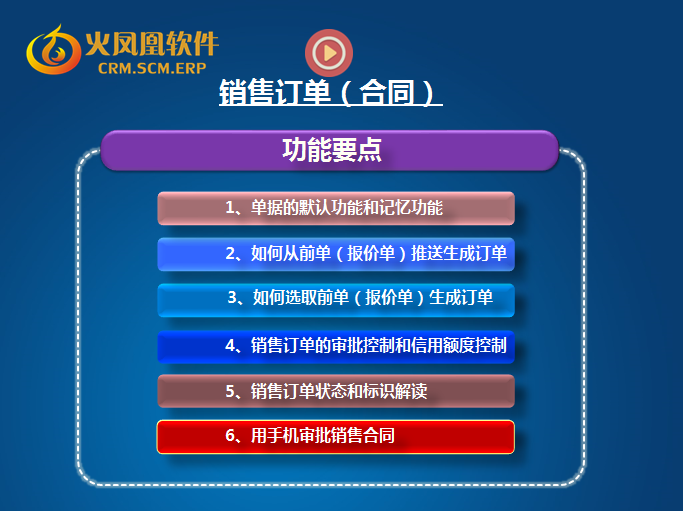 火凤凰软件
CRM.SCM.ERP

销售订单（合同）

功能要点

1、单据的默认功能和记忆功能

2、如何从前单（报价单）推送生成订单

3、如何选取前单（报价单）生成订单

4、销售订单的审批控制和信用额度控制

5、销售订单状态和标识解读

6、用手机审批销售合同